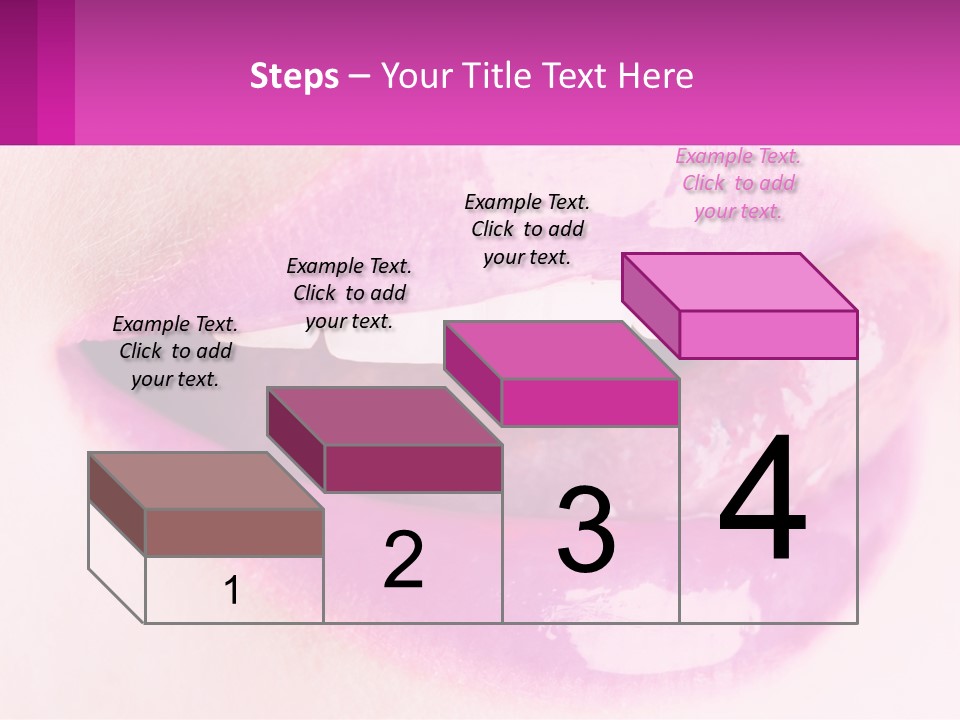 Steps – Your Title Text Here

Example Text. Click to add your text.

Example Text. Click to add your text.

Example Text. Click to add your text.

Example Text. Click to add your text.

1

2

3

4